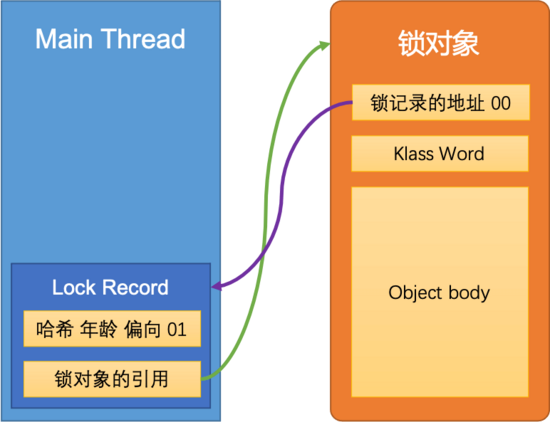 Main Thread

Lock Record

哈希 年龄 偏向 01

锁对象的引用

锁对象

锁记录的地址 00

Klass Word

Object body